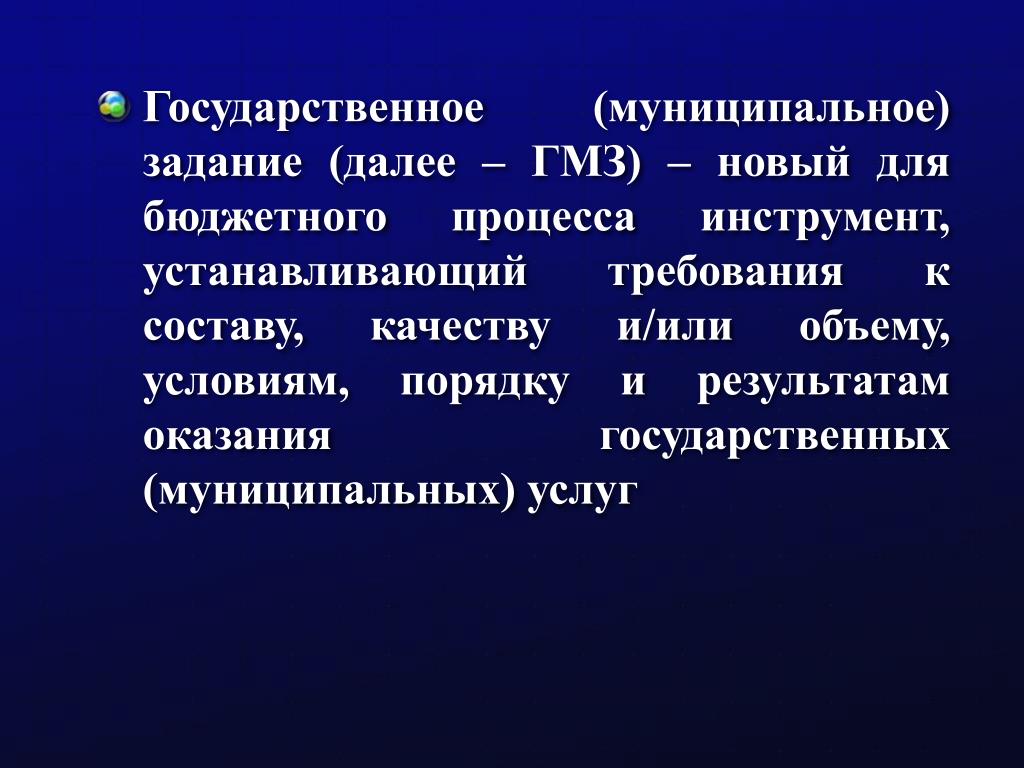 Государственное (муниципальное) задание (далее – ГМЗ) – новый для бюджетного процесса инструмент, устанавливающий требования к составу, качеству и/или объему, условиям, порядку и результатам оказания государственных (муниципальных) услуг